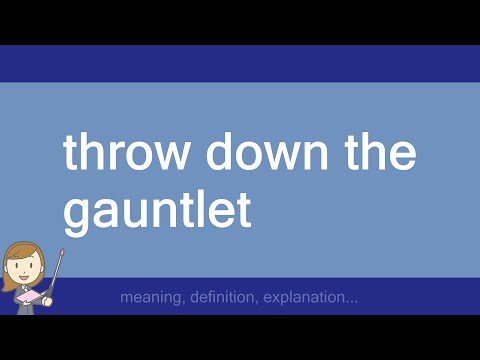 throw down the gauntlet

meaning, definition, explanation...